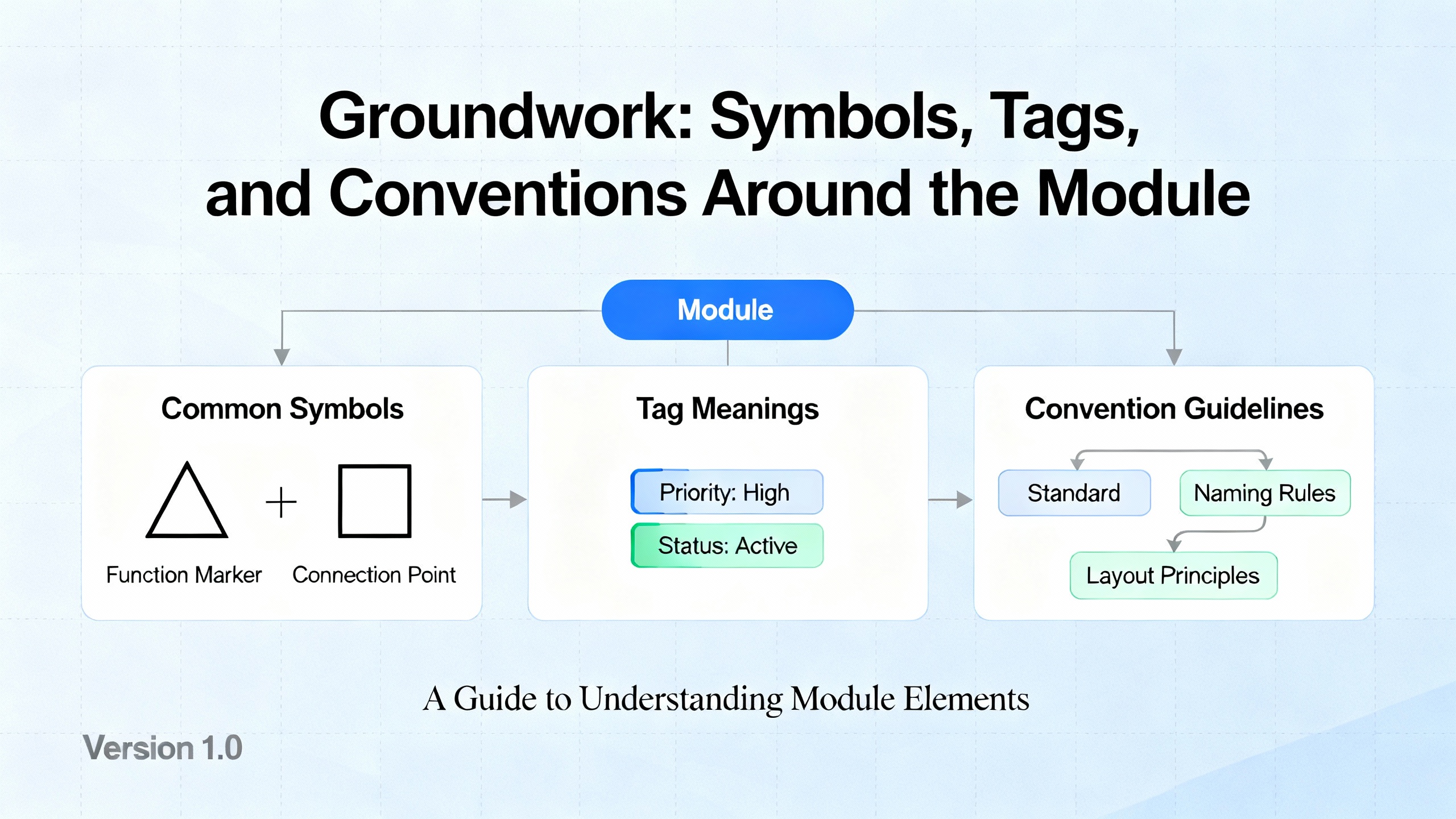 Groundwork: Symbols, Tags, and Conventions Around the Module

Module

Common Symbols

+

Function Marker

Connection Point

Tag Meanings

Priority: High

Status: Active

Convention Guidelines

Standard

Naming Rules

Layout Principles

A Guide to Understanding Module Elements

Version 1.0